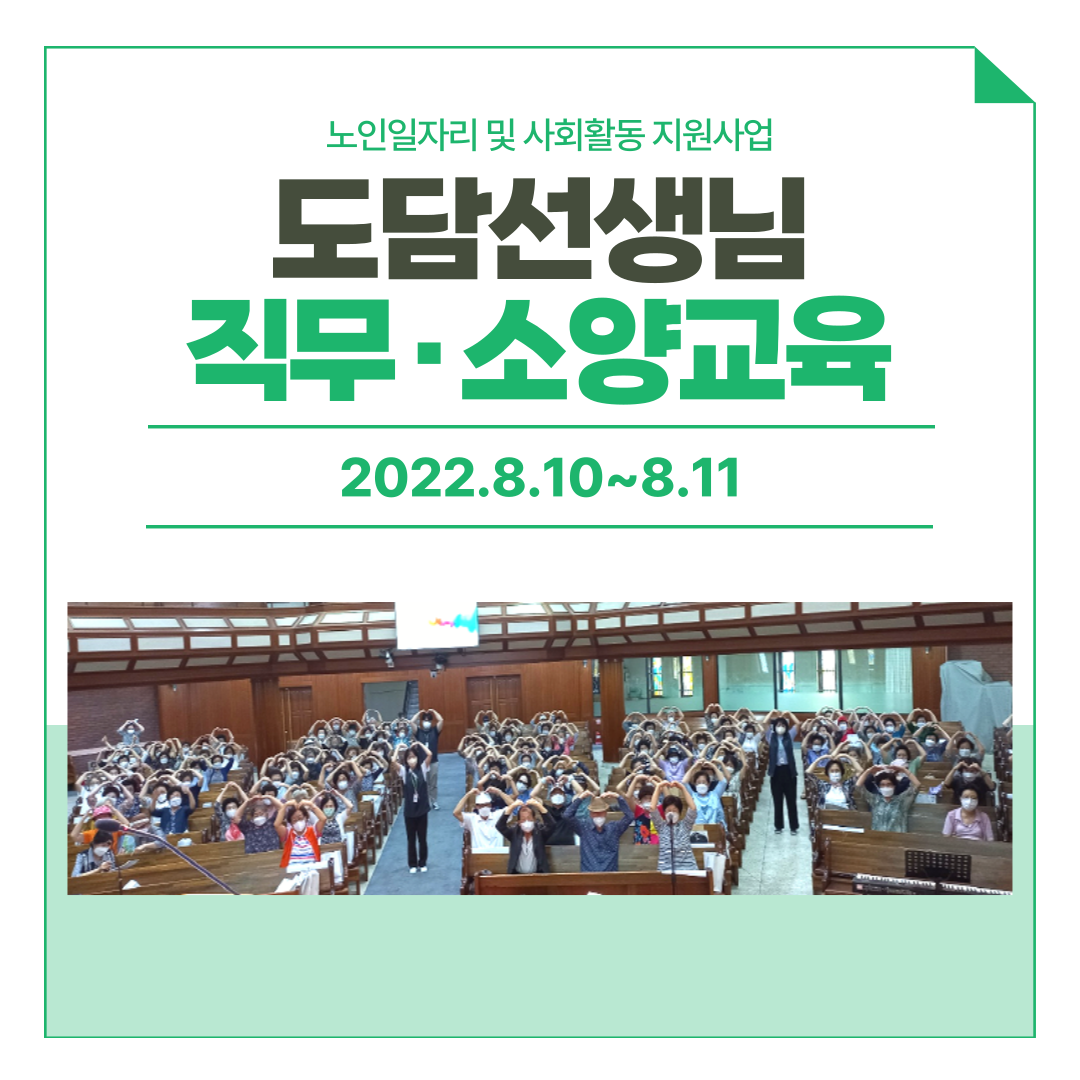 노인일자리 및 사회활동 지원사업

도담선생님

직무 · 소양교육

2022.8.10~8.11